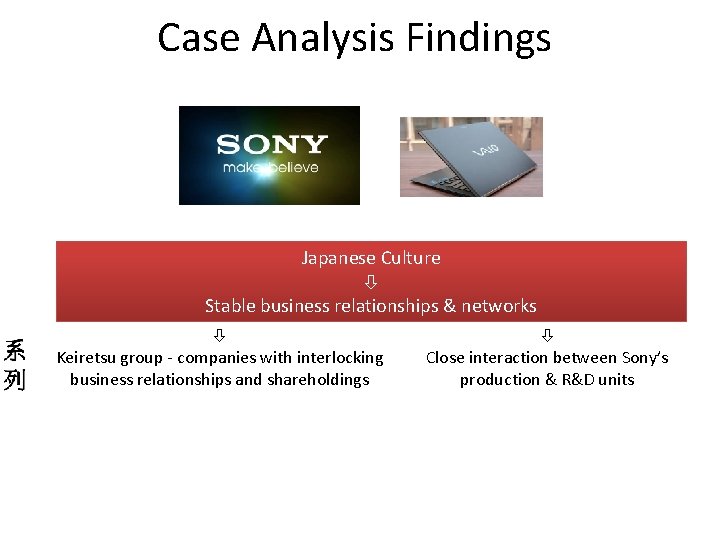 Case Analysis Findings

SONY
make.believe

VAIO

Japanese Culture
⇩
Stable business relationships & networks

⇩
系列
Keiretsu group - companies with interlocking business relationships and shareholdings

⇩
Close interaction between Sony's production & R&D units